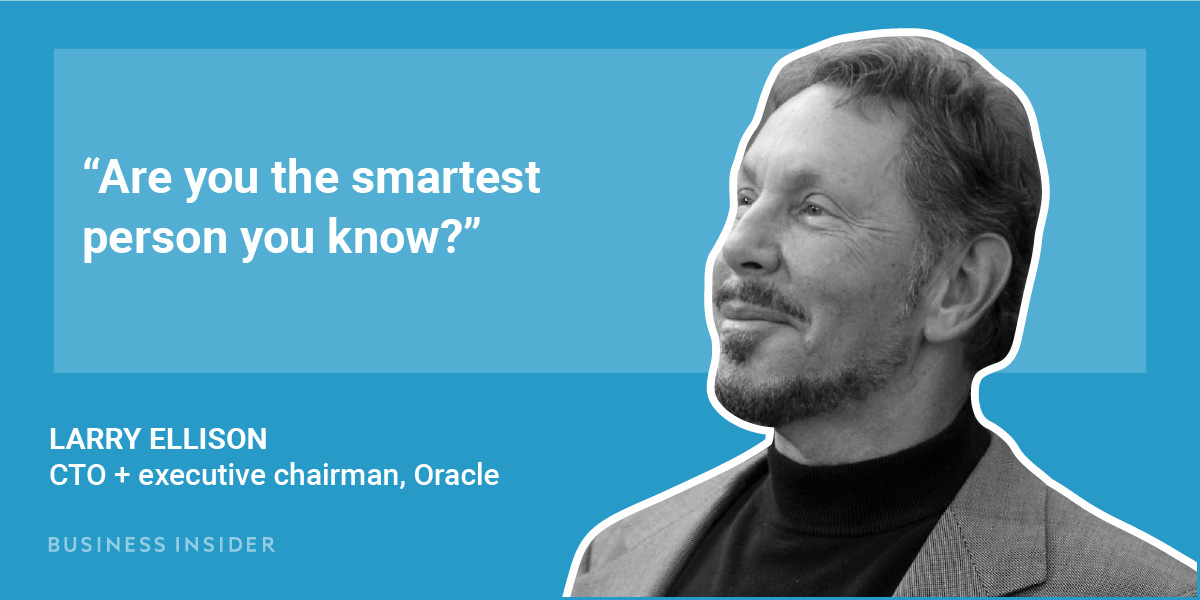 “Are you the smartest person you know?”

LARRY ELLISON
CTO + executive chairman, Oracle

BUSINESS INSIDER